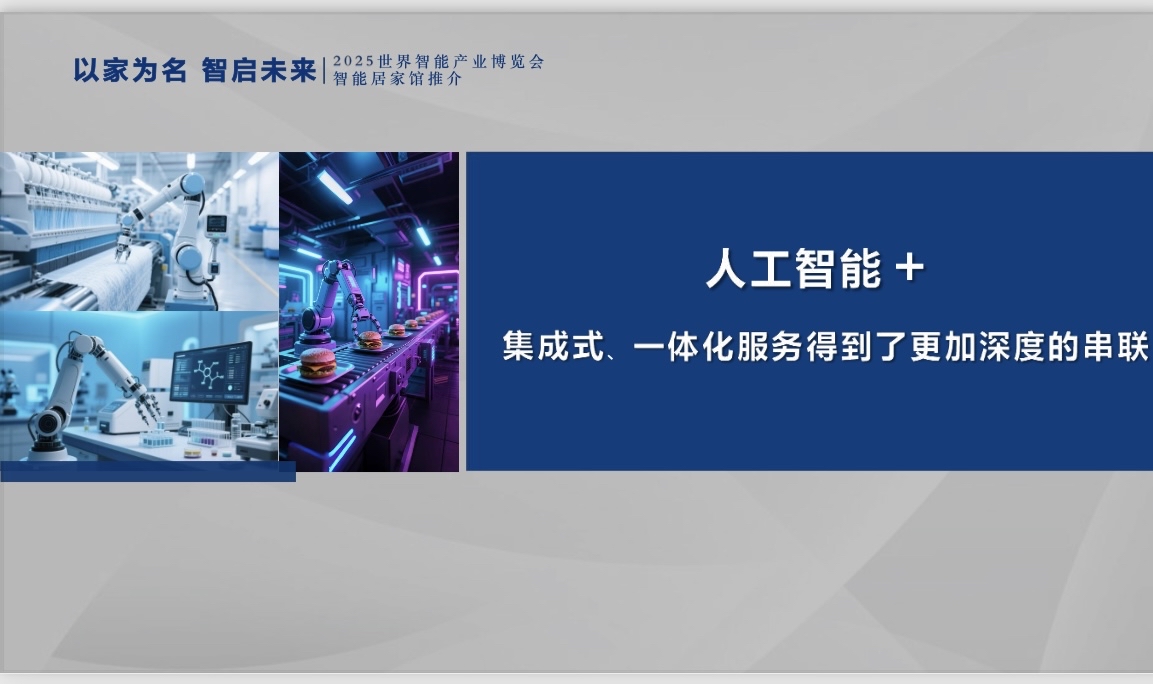 以家为名 智启未来 | 2025世界智能产业博览会
智能居家馆推介

人工智能＋

集成式、一体化服务得到了更加深度的串联